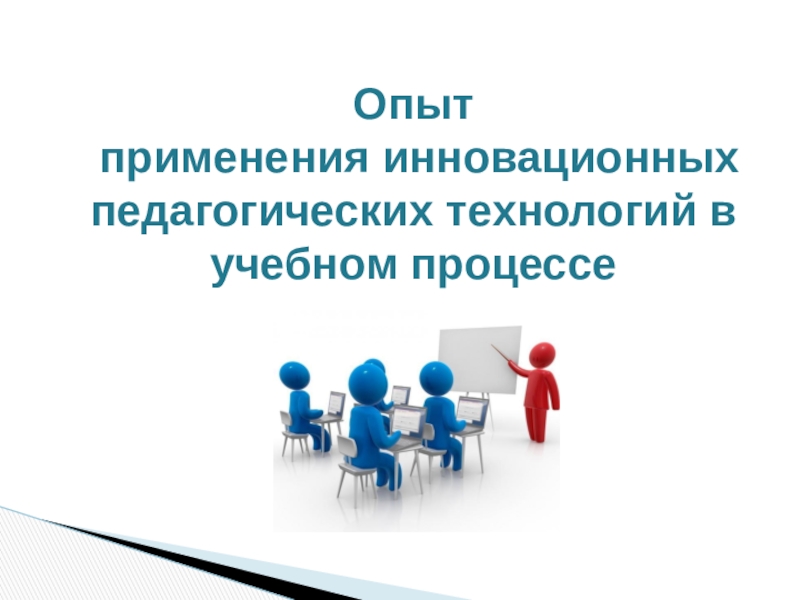 Опыт
применения инновационных педагогических технологий в учебном процессе